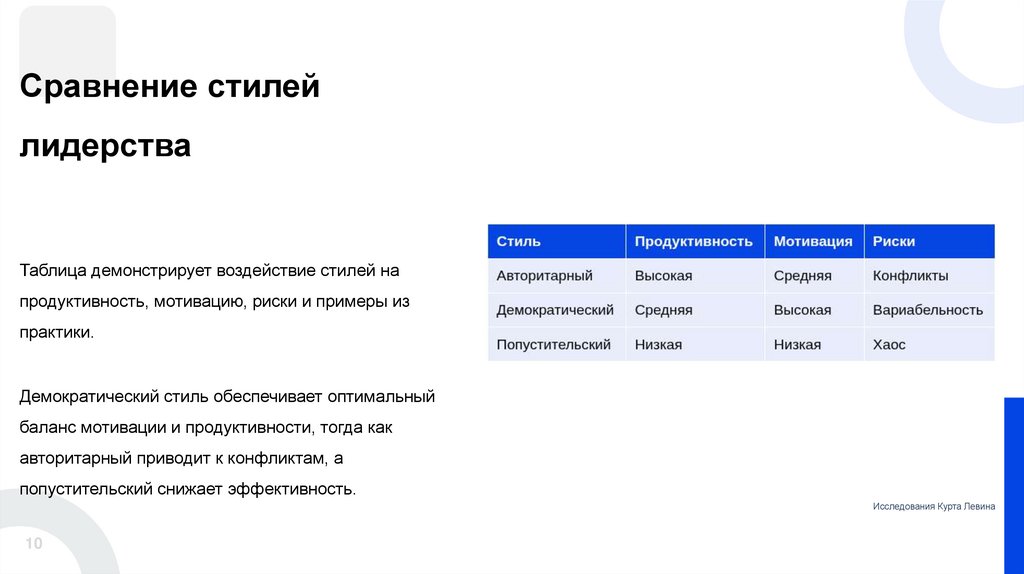 Сравнение стилей лидерства

Таблица демонстрирует воздействие стилей на продуктивность, мотивацию, риски и примеры из практики.

Демократический стиль обеспечивает оптимальный баланс мотивации и продуктивности, тогда как авторитарный приводит к конфликтам, а попустительский снижает эффективность.

| Стиль | Продуктивность | Мотивация | Риски |
|---|---|---|---|
| Авторитарный | Высокая | Средняя | Конфликты |
| Демократический | Средняя | Высокая | Вариабельность |
| Попустительский | Низкая | Низкая | Хаос |

Исследования Курта Левина

10